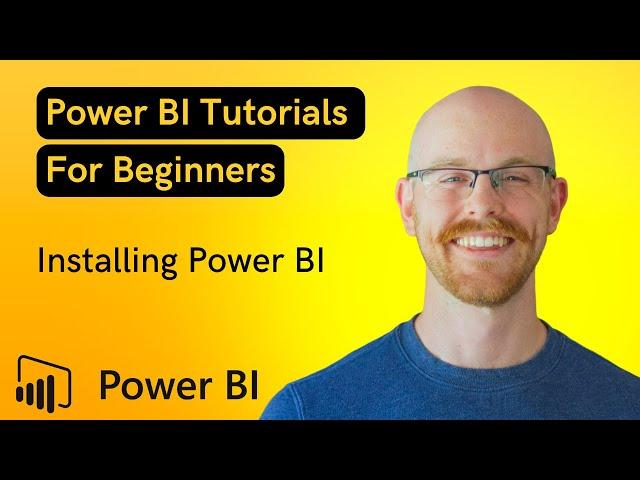 Power BI Tutorials
For Beginners

Installing Power BI

Power BI